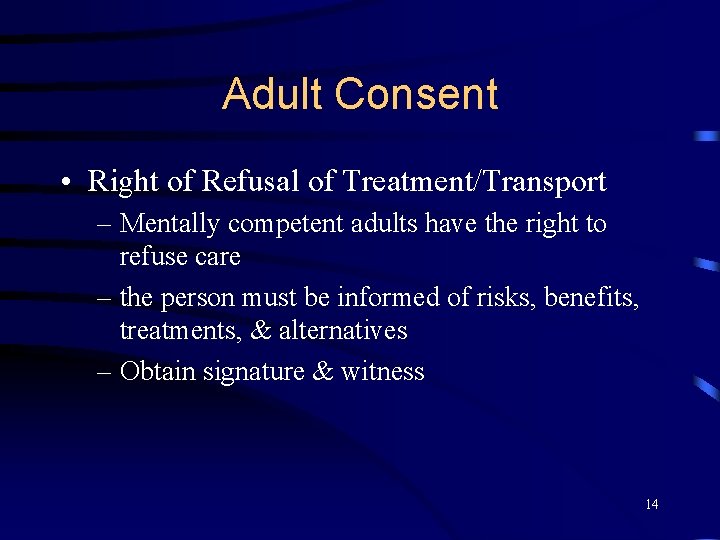 Adult Consent

• Right of Refusal of Treatment/Transport
  – Mentally competent adults have the right to refuse care
  – the person must be informed of risks, benefits, treatments, & alternatives
  – Obtain signature & witness

14